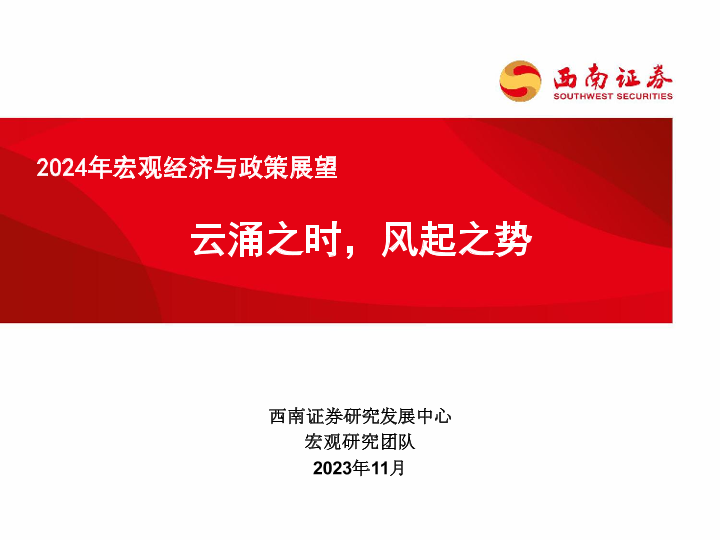 西南证券
SOUTHWEST SECURITIES

2024年宏观经济与政策展望

云涌之时，风起之势

西南证券研究发展中心
宏观研究团队
2023年11月